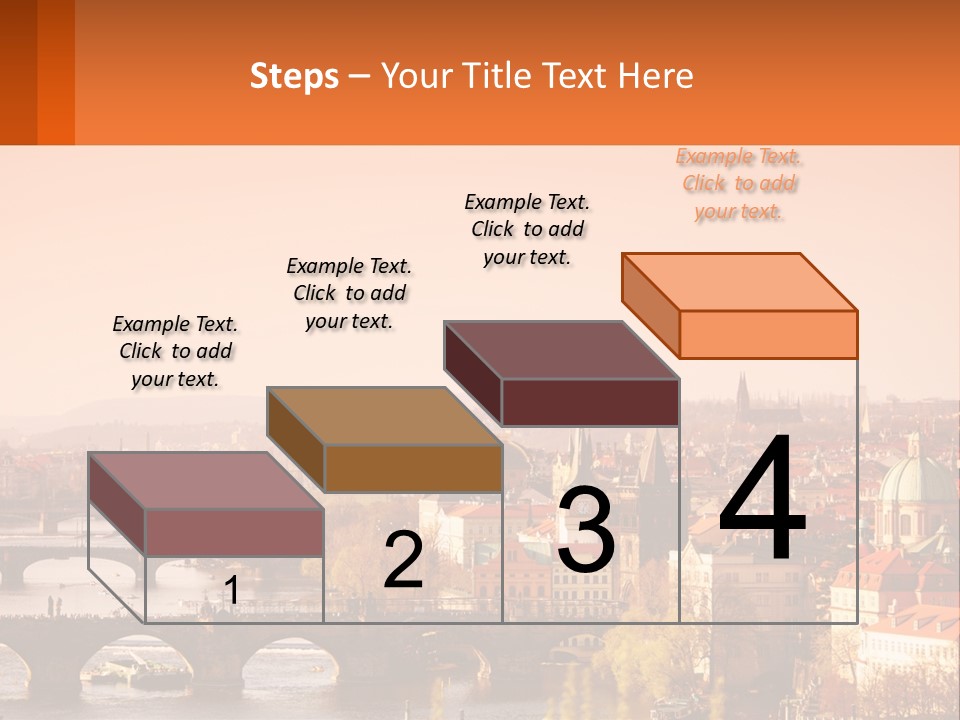 Steps – Your Title Text Here

Example Text. Click to add your text.

Example Text. Click to add your text.

Example Text. Click to add your text.

Example Text. Click to add your text.

1

2

3

4